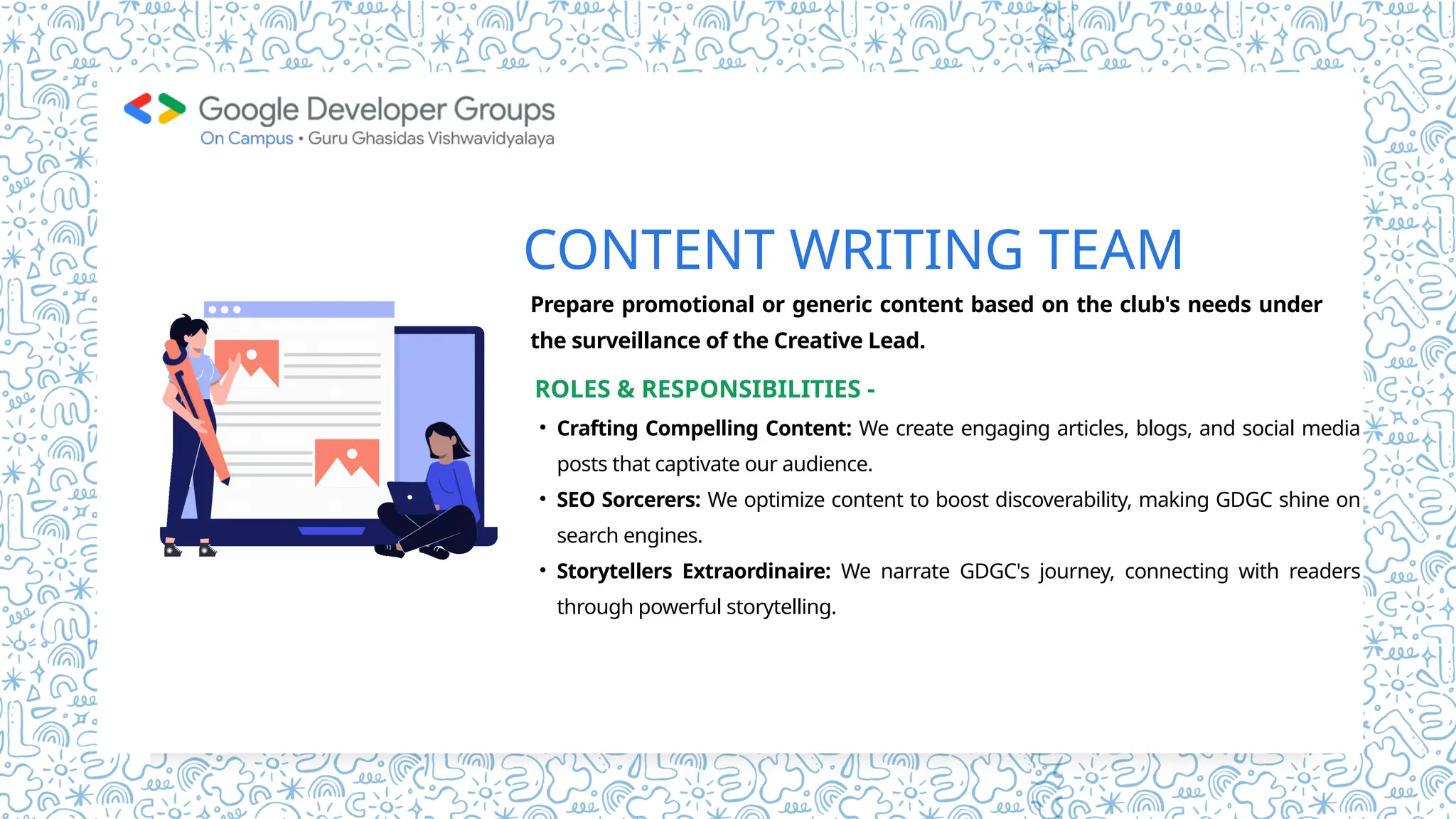 Google Developer Groups
On Campus • Guru Ghasidas Vishwavidyalaya

CONTENT WRITING TEAM

Prepare promotional or generic content based on the club's needs under the surveillance of the Creative Lead.

ROLES & RESPONSIBILITIES -

• Crafting Compelling Content: We create engaging articles, blogs, and social media posts that captivate our audience.
• SEO Sorcerers: We optimize content to boost discoverability, making GDGC shine on search engines.
• Storytellers Extraordinaire: We narrate GDGC's journey, connecting with readers through powerful storytelling.